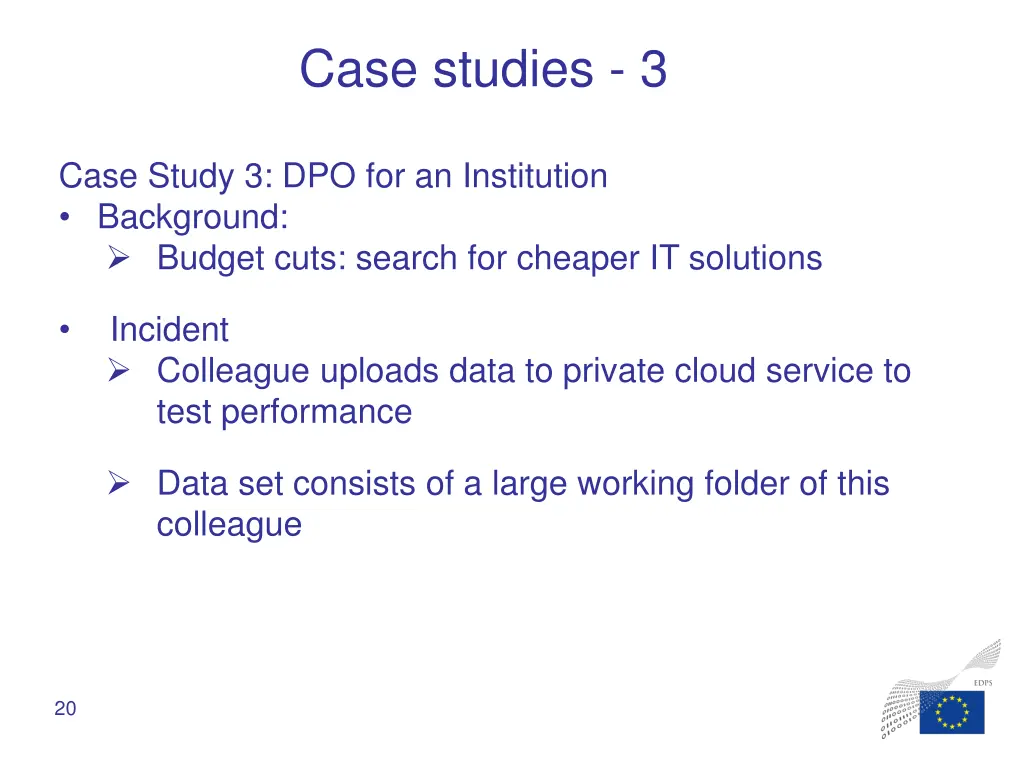 Case studies - 3

Case Study 3: DPO for an Institution
• Background:
➢ Budget cuts: search for cheaper IT solutions

• Incident
➢ Colleague uploads data to private cloud service to test performance

➢ Data set consists of a large working folder of this colleague

20

EDPS